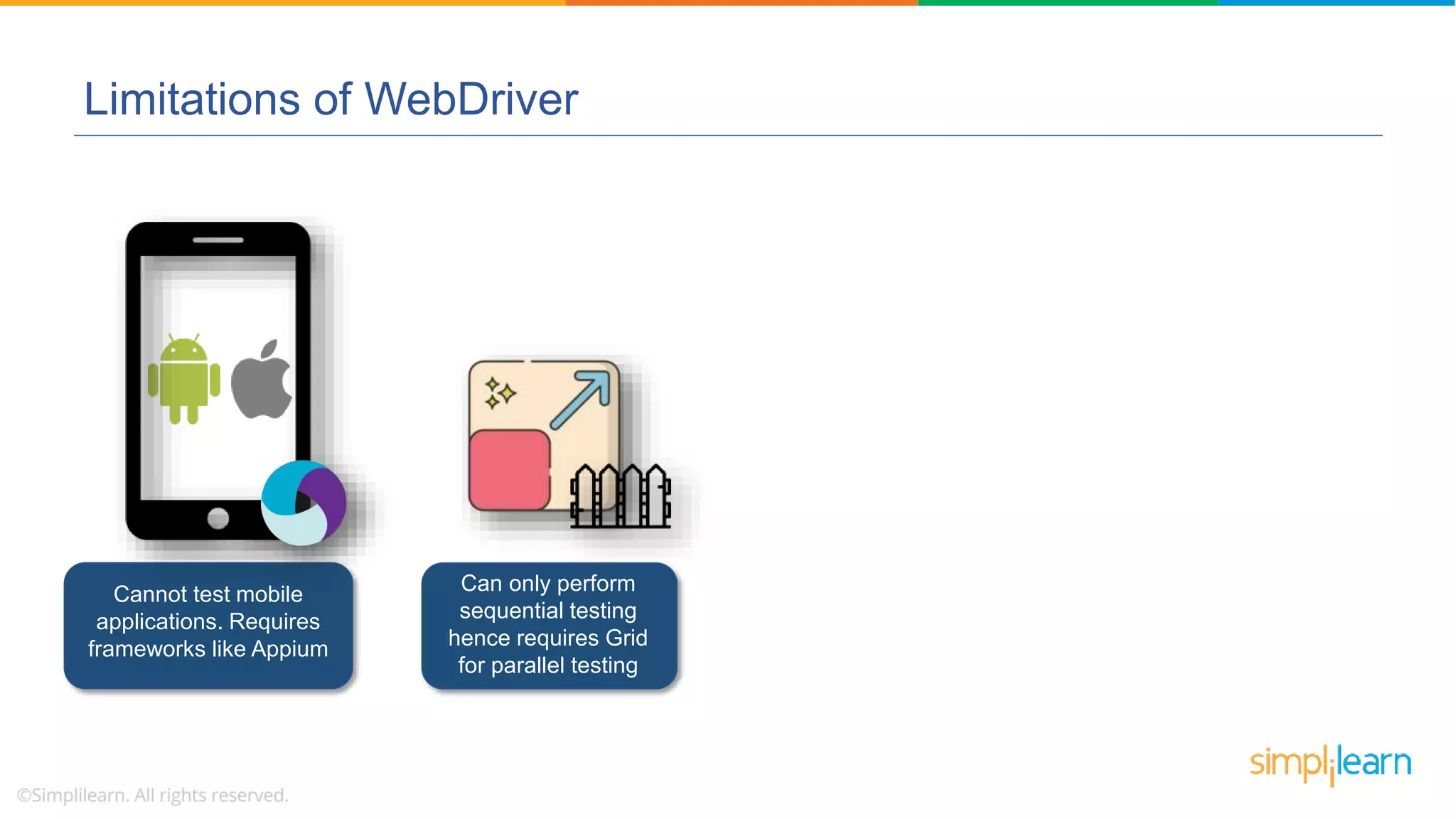 Limitations of WebDriver

Cannot test mobile applications. Requires frameworks like Appium

Can only perform sequential testing hence requires Grid for parallel testing

simplilearn

©Simplilearn. All rights reserved.